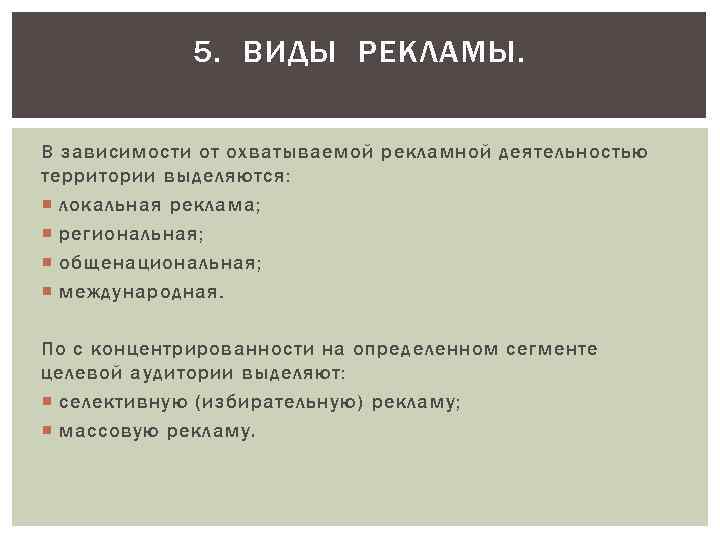 5. ВИДЫ РЕКЛАМЫ.

В зависимости от охватываемой рекламной деятельностью территории выделяются:

- локальная реклама;
- региональная;
- общенациональная;
- международная.

По с концентрированности на определенном сегменте целевой аудитории выделяют:

- селективную (избирательную) рекламу;
- массовую рекламу.